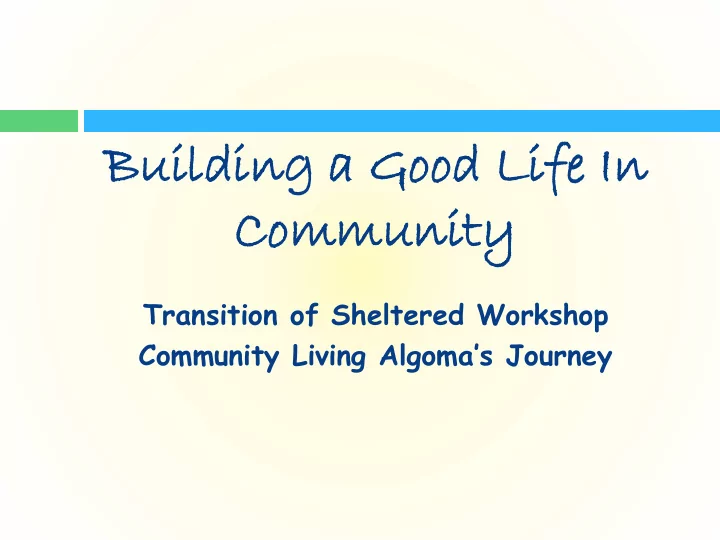 Building a Good Life In Community

Transition of Sheltered Workshop
Community Living Algoma's Journey